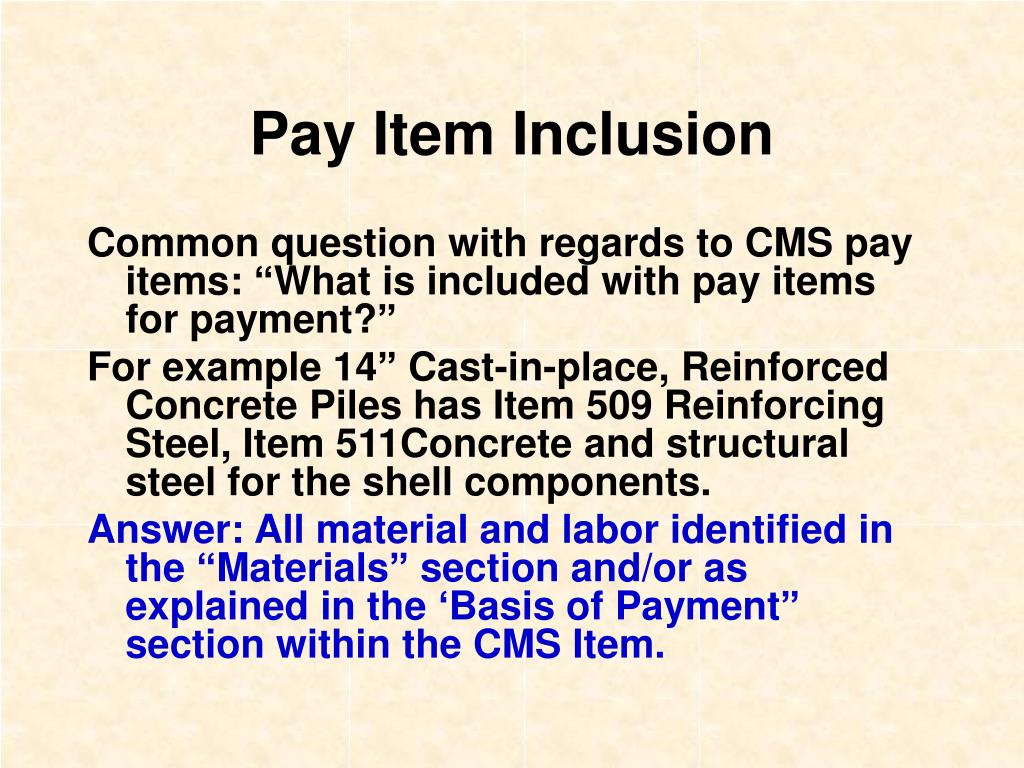 Pay Item Inclusion

Common question with regards to CMS pay items: “What is included with pay items for payment?”

For example 14” Cast-in-place, Reinforced Concrete Piles has Item 509 Reinforcing Steel, Item 511Concrete and structural steel for the shell components.

Answer: All material and labor identified in the “Materials” section and/or as explained in the ‘Basis of Payment” section within the CMS Item.